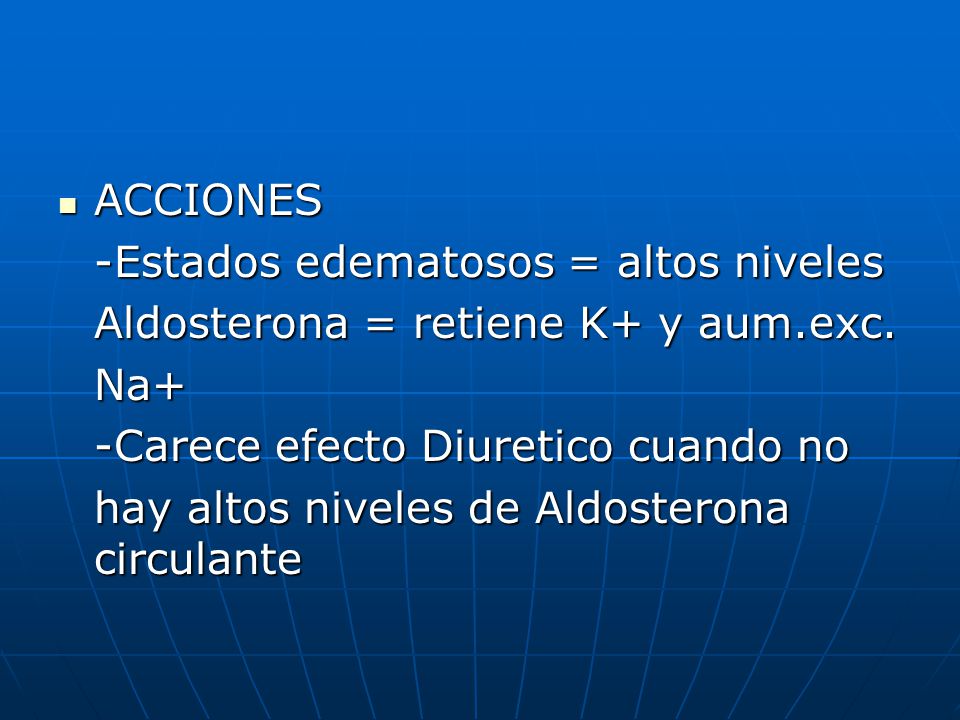 ACCIONES
-Estados edematosos = altos niveles Aldosterona = retiene K+ y aum.exc. Na+
-Carece efecto Diuretico cuando no hay altos niveles de Aldosterona circulante